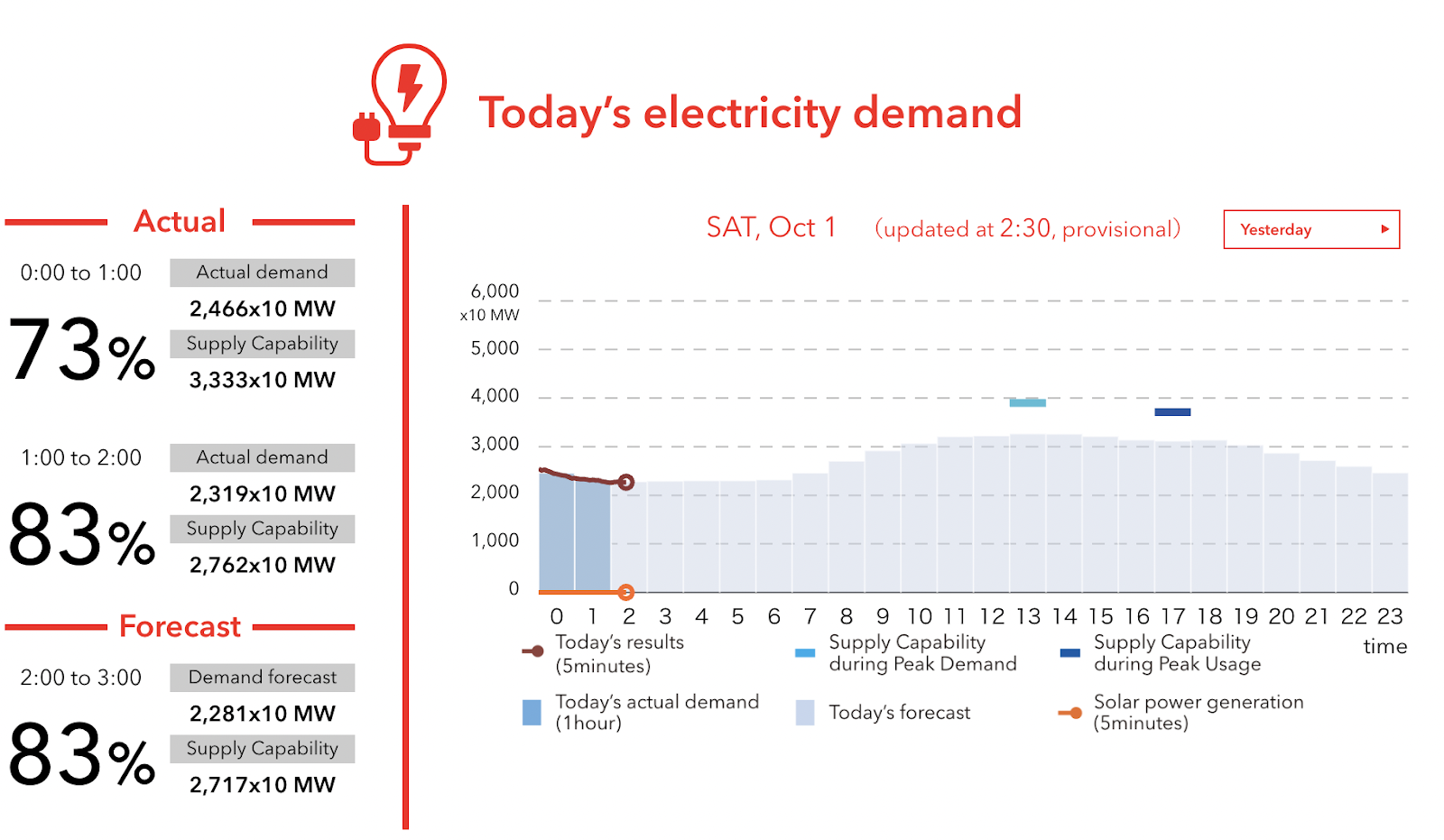 Today's electricity demand

Actual

0:00 to 1:00
73%
Actual demand
2,466x10 MW
Supply Capability
3,333x10 MW

1:00 to 2:00
83%
Actual demand
2,319x10 MW
Supply Capability
2,762x10 MW

Forecast

2:00 to 3:00
83%
Demand forecast
2,281x10 MW
Supply Capability
2,717x10 MW

SAT, Oct 1 (updated at 2:30, provisional)

Yesterday

6,000
x10 MW
5,000
4,000
3,000
2,000
1,000
0

0 1 2 3 4 5 6 7 8 9 10 11 12 13 14 15 16 17 18 19 20 21 22 23
time

Today's results (5minutes)
Supply Capability during Peak Demand
Supply Capability during Peak Usage
Today's actual demand (1hour)
Today's forecast
Solar power generation (5minutes)